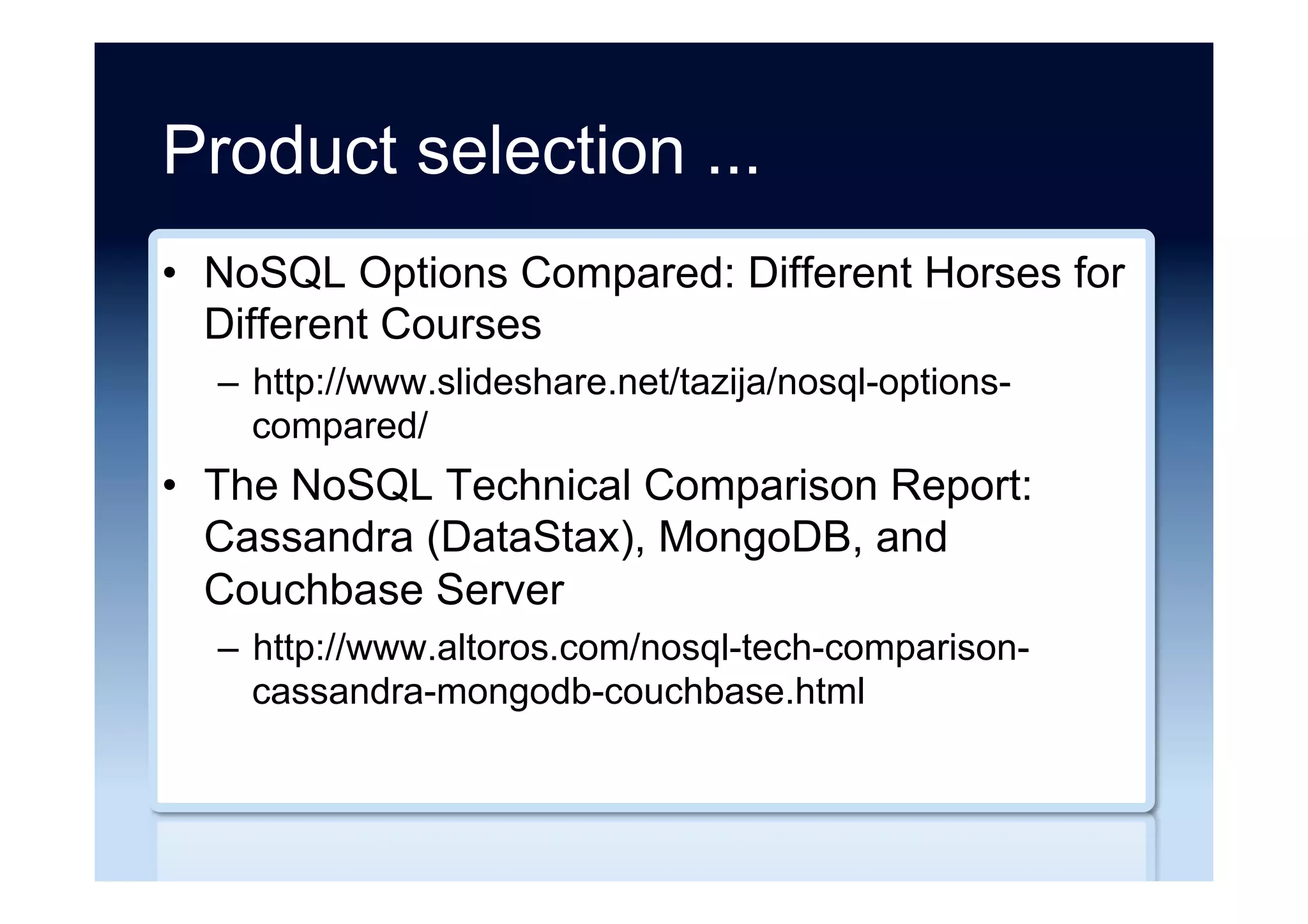 Product selection ...

• NoSQL Options Compared: Different Horses for Different Courses
– http://www.slideshare.net/tazija/nosql-options-compared/

• The NoSQL Technical Comparison Report: Cassandra (DataStax), MongoDB, and Couchbase Server
– http://www.altoros.com/nosql-tech-comparison-cassandra-mongodb-couchbase.html